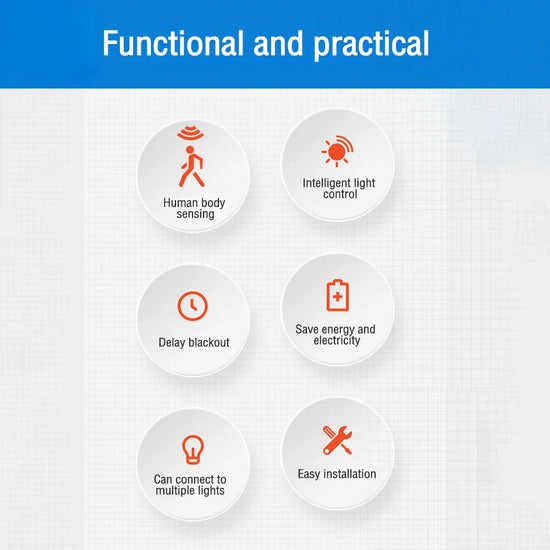 Functional and practical

Human body sensing

Intelligent light control

Delay blackout

Save energy and electricity

Can connect to multiple lights

Easy installation